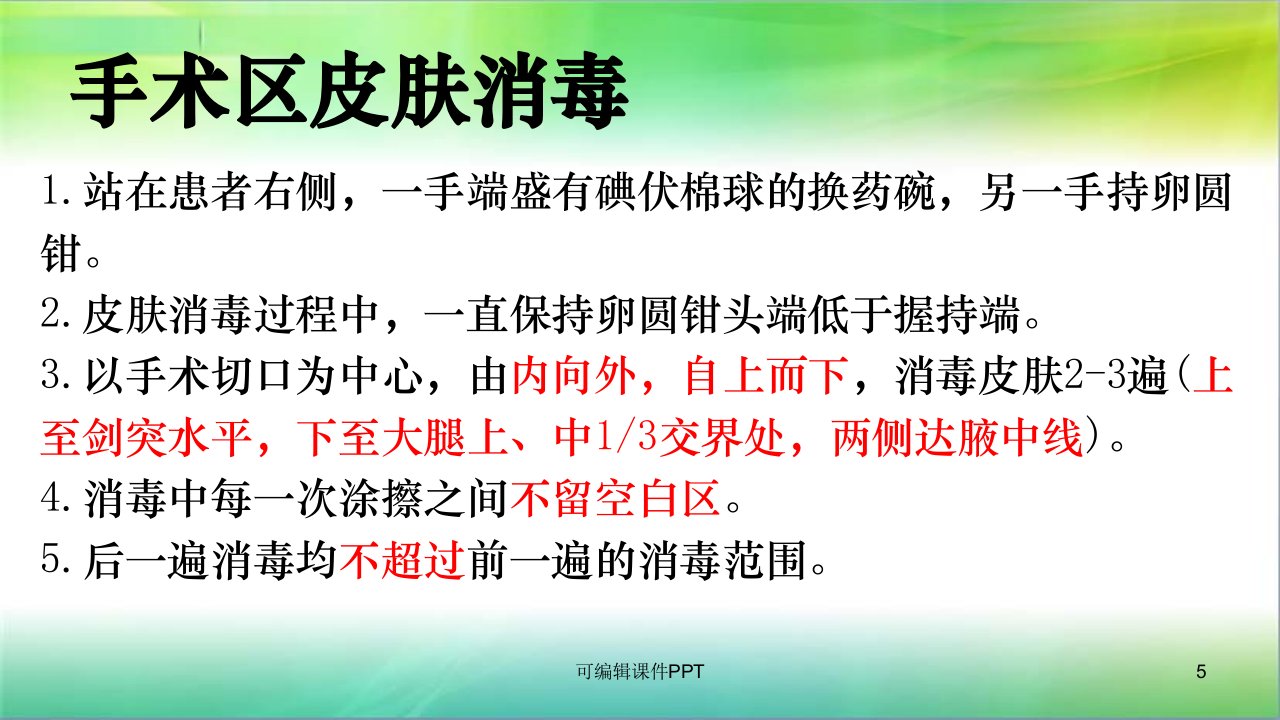 手术区皮肤消毒

1.站在患者右侧，一手端盛有碘伏棉球的换药碗，另一手持卵圆钳。

2.皮肤消毒过程中，一直保持卵圆钳头端低于握持端。

3.以手术切口为中心，由内向外，自上而下，消毒皮肤2-3遍(上至剑突水平，下至大腿上、中1/3交界处，两侧达腋中线)。

4.消毒中每一次涂擦之间不留空白区。

5.后一遍消毒均不超过前一遍的消毒范围。

可编辑课件PPT

5